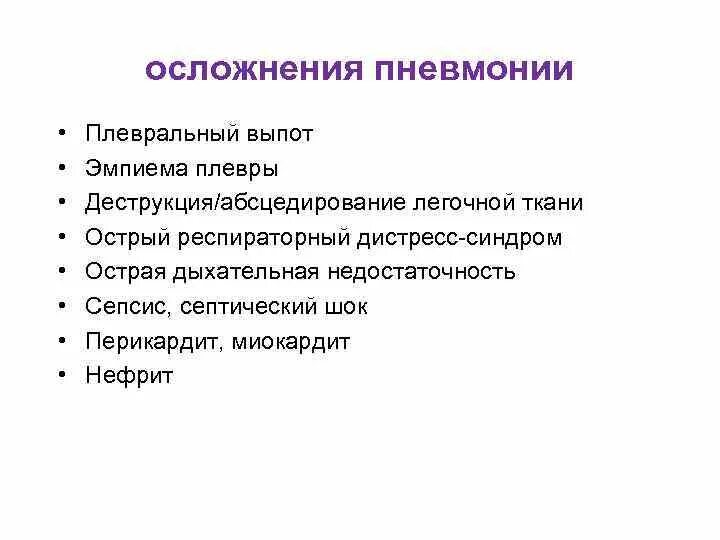 осложнения пневмонии

• Плевральный выпот
• Эмпиема плевры
• Деструкция/абсцедирование легочной ткани
• Острый респираторный дистресс-синдром
• Острая дыхательная недостаточность
• Сепсис, септический шок
• Перикардит, миокардит
• Нефрит